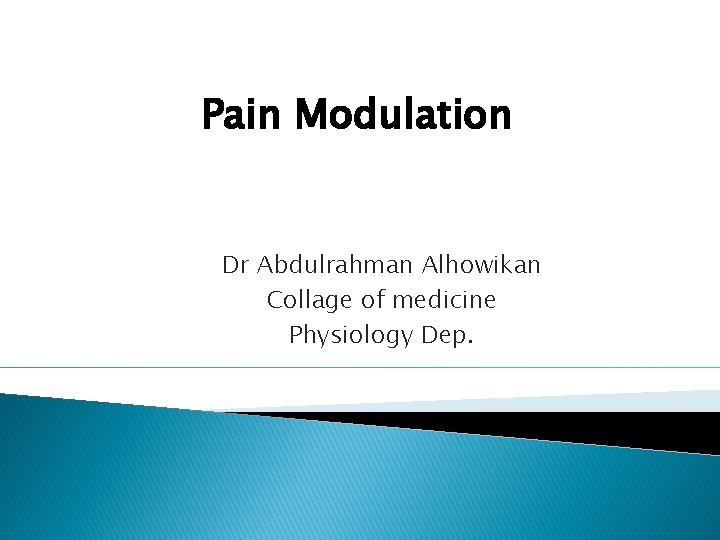 Pain Modulation

Dr Abdulrahman Alhowikan
Collage of medicine
Physiology Dep.